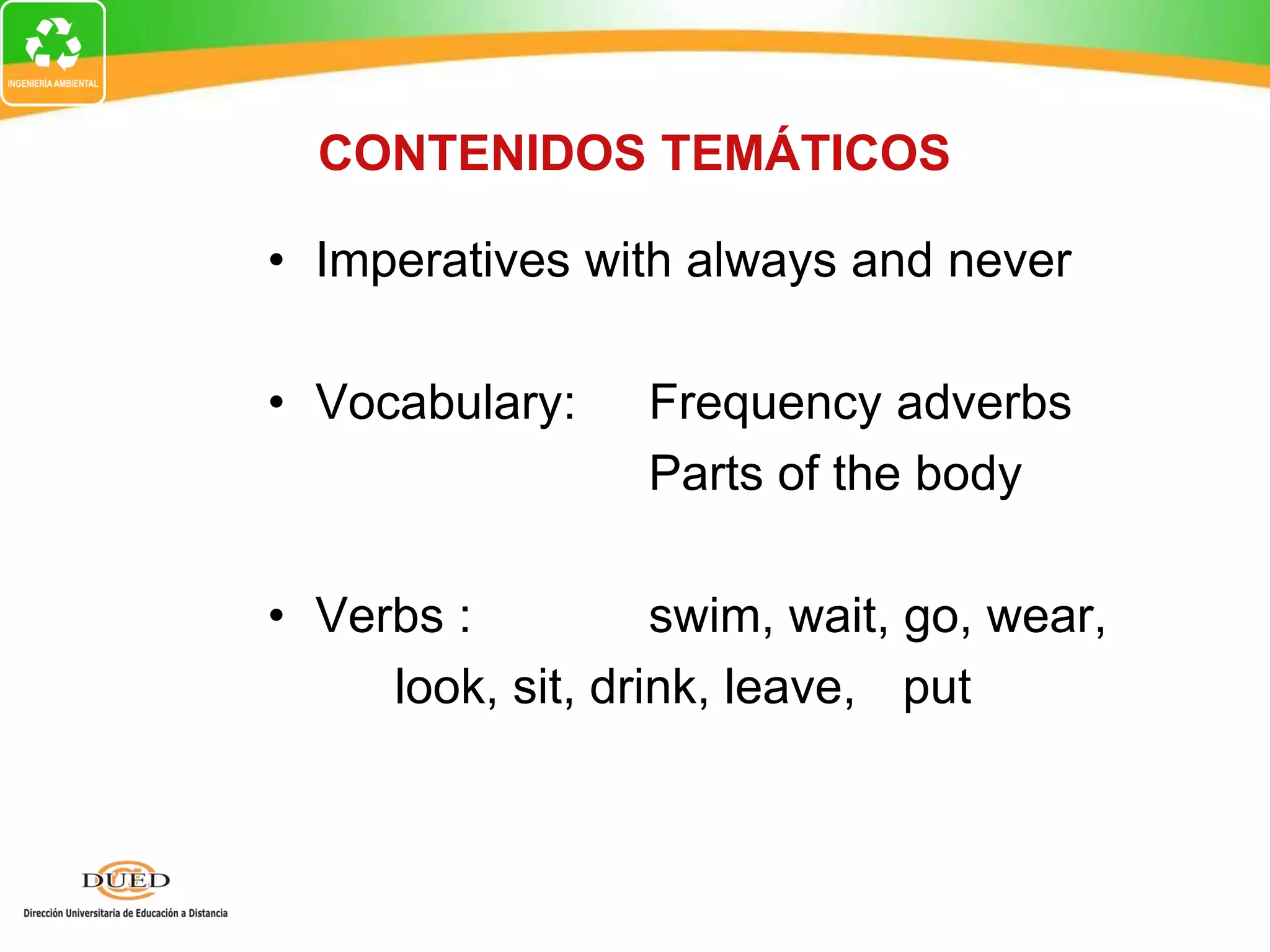 INGENIERÍA AMBIENTAL

CONTENIDOS TEMÁTICOS

• Imperatives with always and never

• Vocabulary: Frequency adverbs
Parts of the body

• Verbs : swim, wait, go, wear, look, sit, drink, leave, put

DUED
Dirección Universitaria de Educación a Distancia